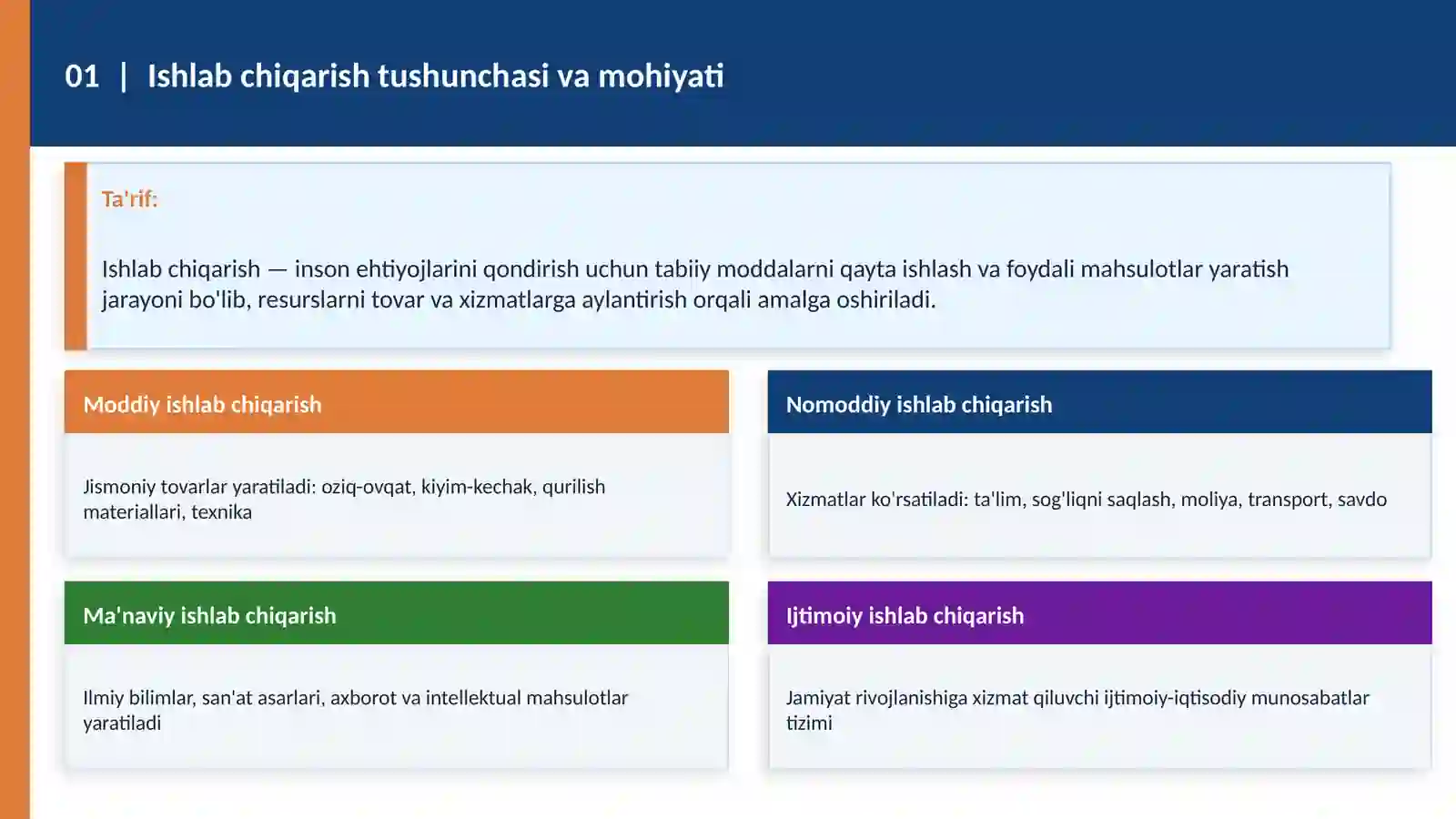 01 | Ishlab chiqarish tushunchasi va mohiyati

Ta'rif:

Ishlab chiqarish — inson ehtiyojlarini qondirish uchun tabiiy moddalarni qayta ishlash va foydali mahsulotlar yaratish jarayoni bo'lib, resurslarni tovar va xizmatlarga aylantirish orqali amalga oshiriladi.

Moddiy ishlab chiqarish

Jismoniy tovarlar yaratiladi: oziq-ovqat, kiyim-kechak, qurilish materiallari, texnika

Nomoddiy ishlab chiqarish

Xizmatlar ko'rsatiladi: ta'lim, sog'liqni saqlash, moliya, transport, savdo

Ma'naviy ishlab chiqarish

Ilmiy bilimlar, san'at asarlari, axborot va intellektual mahsulotlar yaratiladi

Ijtimoiy ishlab chiqarish

Jamiyat rivojlanishiga xizmat qiluvchi ijtimoiy-iqtisodiy munosabatlar tizimi